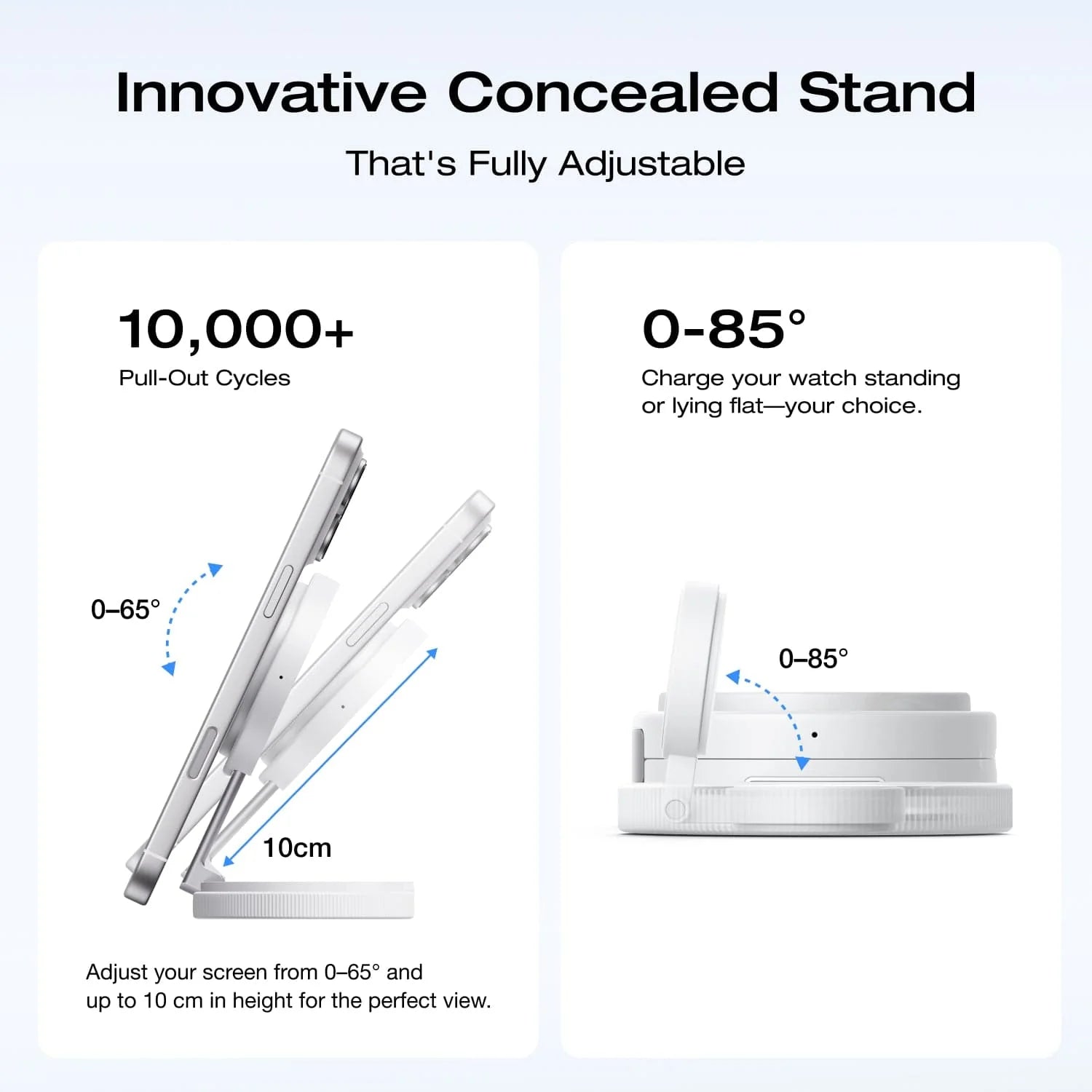 Innovative Concealed Stand

That's Fully Adjustable

10,000+

Pull-Out Cycles

0–65°

10cm

Adjust your screen from 0–65° and up to 10 cm in height for the perfect view.

0-85°

Charge your watch standing or lying flat—your choice.

0–85°